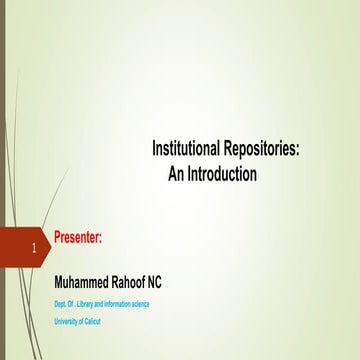 Institutional Repositories:
An Introduction

1

Presenter:

Muhammed Rahoof NC

Dept. Of . Library and information science

University of Calicut